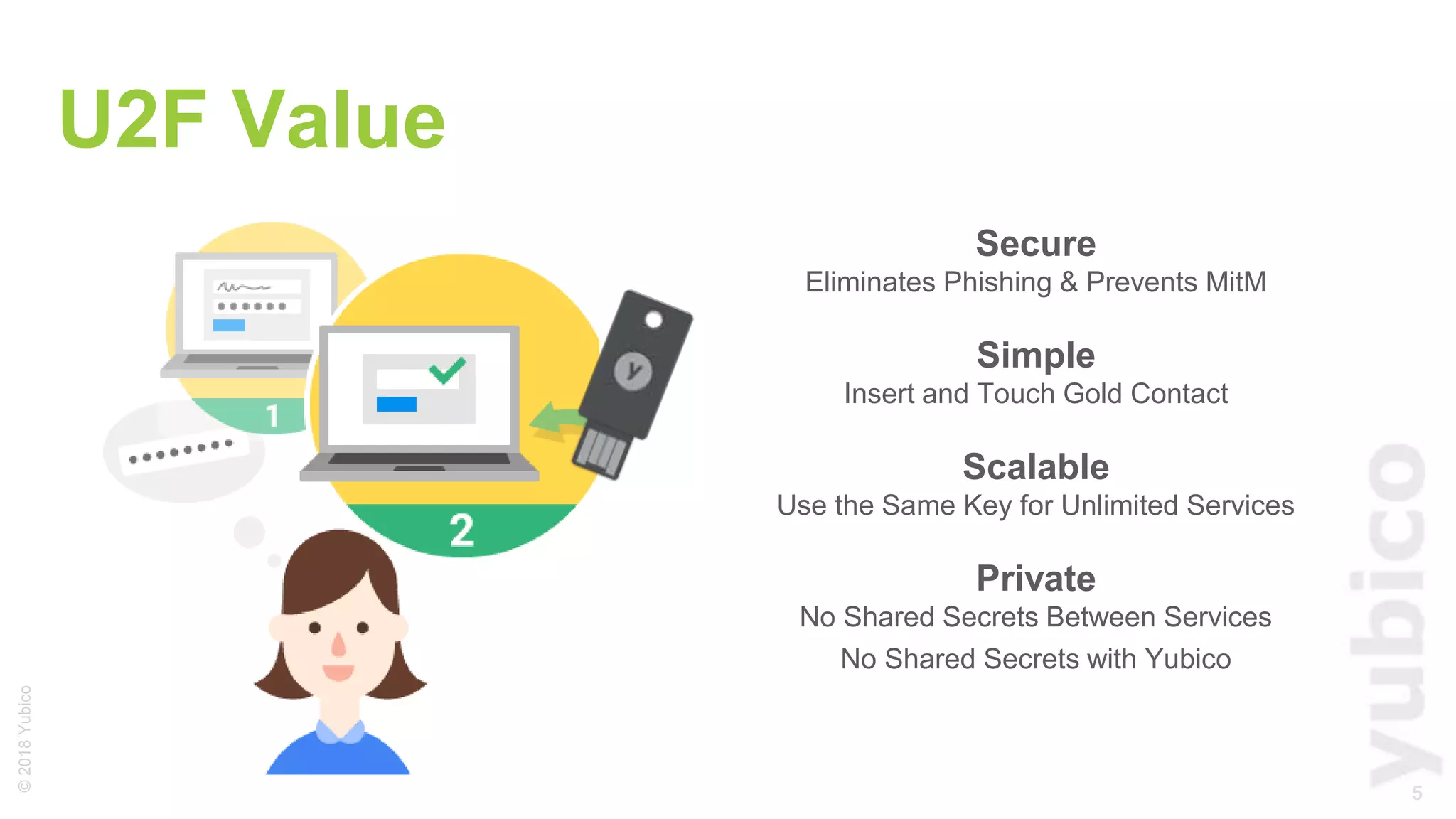 U2F Value

1

2

y

Secure
Eliminates Phishing & Prevents MitM

Simple
Insert and Touch Gold Contact

Scalable
Use the Same Key for Unlimited Services

Private
No Shared Secrets Between Services
No Shared Secrets with Yubico

© 2018 Yubico

yubico

5